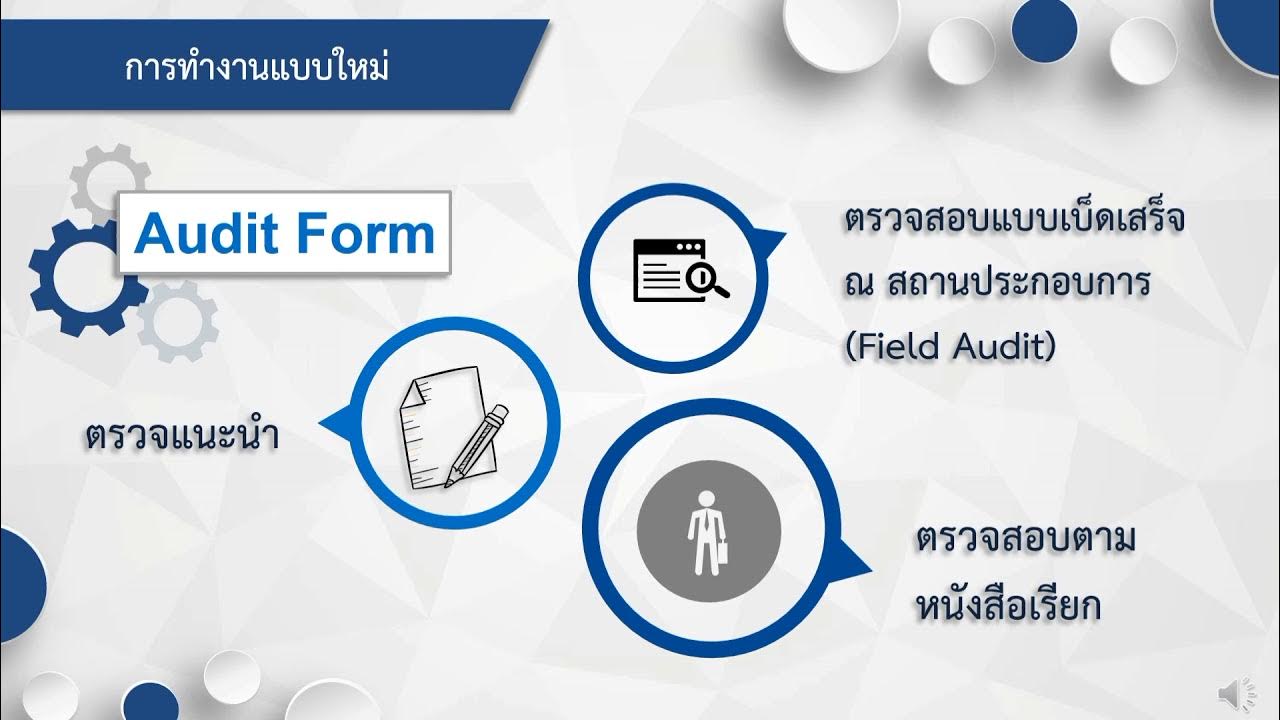 การทำงานแบบใหม่

Audit Form

ตรวจสอบแบบเบ็ดเสร็จ ณ สถานประกอบการ (Field Audit)

ตรวจแนะนำ

ตรวจสอบตาม หนังสือเรียก